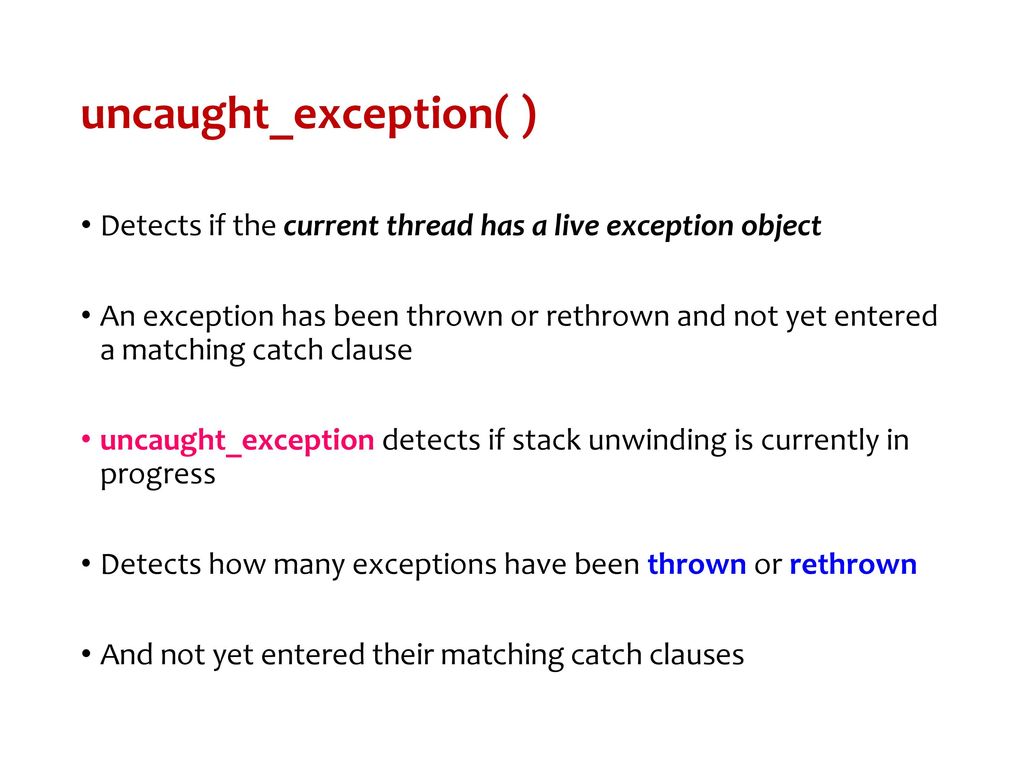 uncaught_exception( )

• Detects if the current thread has a live exception object

• An exception has been thrown or rethrown and not yet entered a matching catch clause

• uncaught_exception detects if stack unwinding is currently in progress

• Detects how many exceptions have been thrown or rethrown

• And not yet entered their matching catch clauses